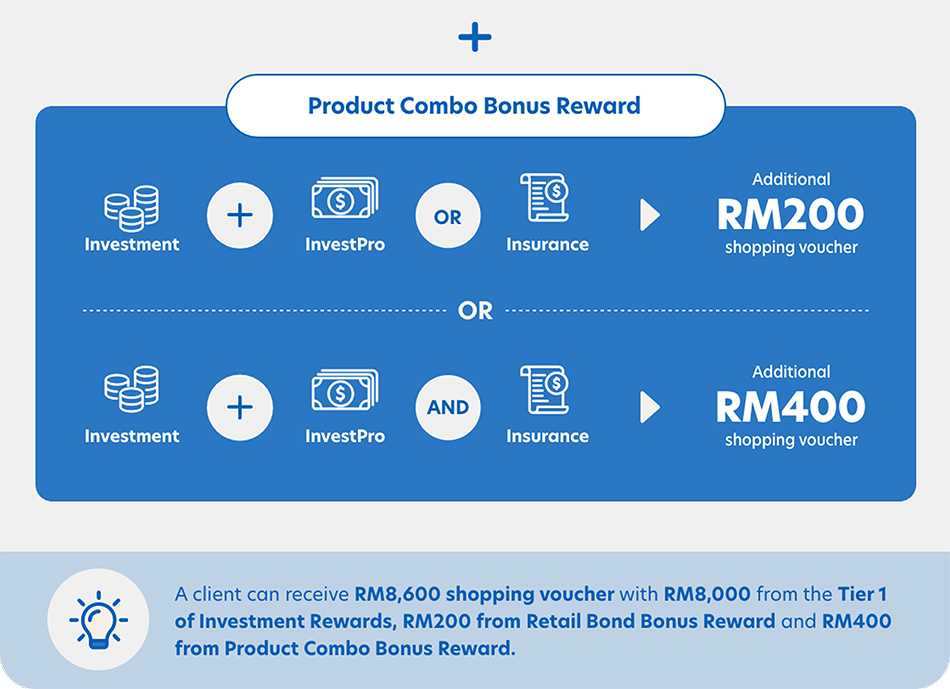 +

Product Combo Bonus Reward

Investment + InvestPro OR Insurance

Additional
RM200
shopping voucher

OR

Investment + InvestPro AND Insurance

Additional
RM400
shopping voucher

A client can receive RM8,600 shopping voucher with RM8,000 from the Tier 1 of Investment Rewards, RM200 from Retail Bond Bonus Reward and RM400 from Product Combo Bonus Reward.